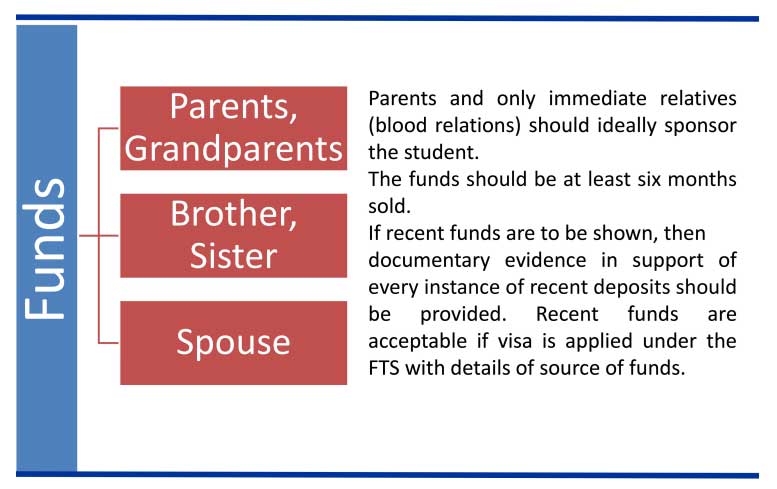 Funds

Parents, Grandparents

Brother, Sister

Spouse

Parents and only immediate relatives (blood relations) should ideally sponsor the student.
The funds should be at least six months sold.
If recent funds are to be shown, then documentary evidence in support of every instance of recent deposits should be provided. Recent funds are acceptable if visa is applied under the FTS with details of source of funds.